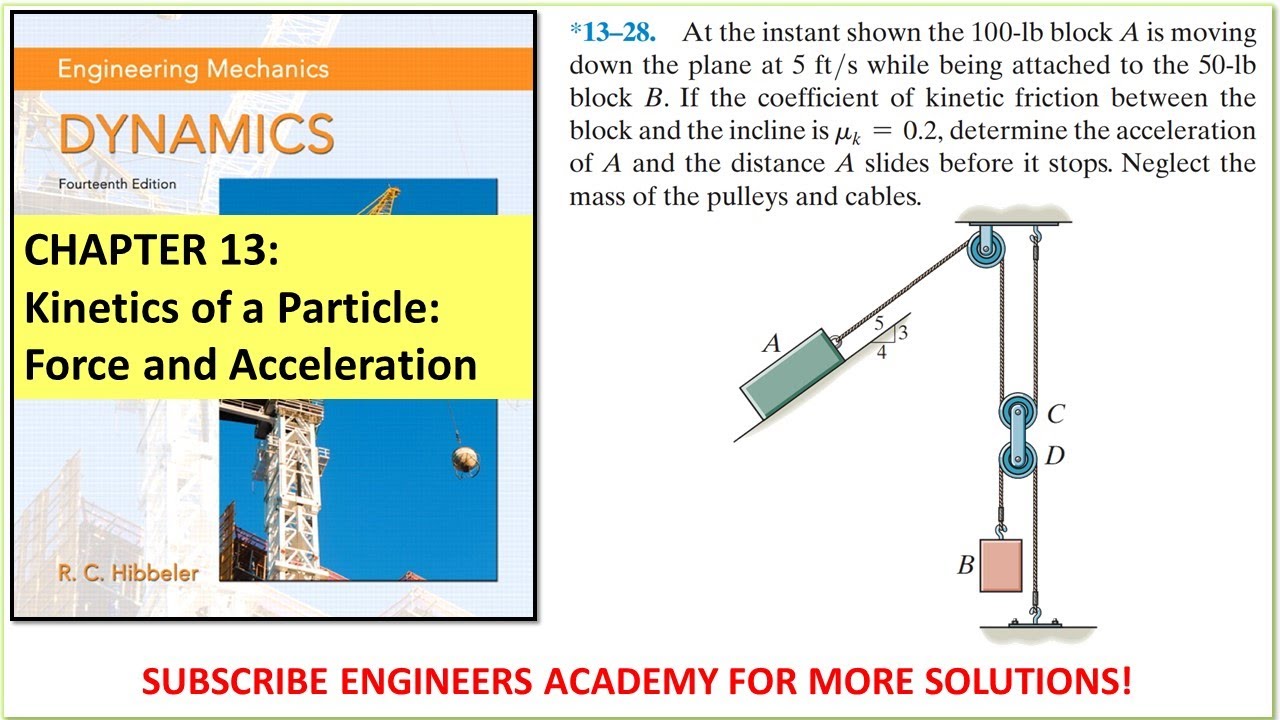 Engineering Mechanics

DYNAMICS

Fourteenth Edition

CHAPTER 13:
Kinetics of a Particle:
Force and Acceleration

R. C. Hibbeler

*13–28. At the instant shown the 100-lb block A is moving down the plane at 5 ft/s while being attached to the 50-lb block B. If the coefficient of kinetic friction between the block and the incline is $\mu_k = 0.2$, determine the acceleration of A and the distance A slides before it stops. Neglect the mass of the pulleys and cables.

A

5

3

4

C

D

B

SUBSCRIBE ENGINEERS ACADEMY FOR MORE SOLUTIONS!